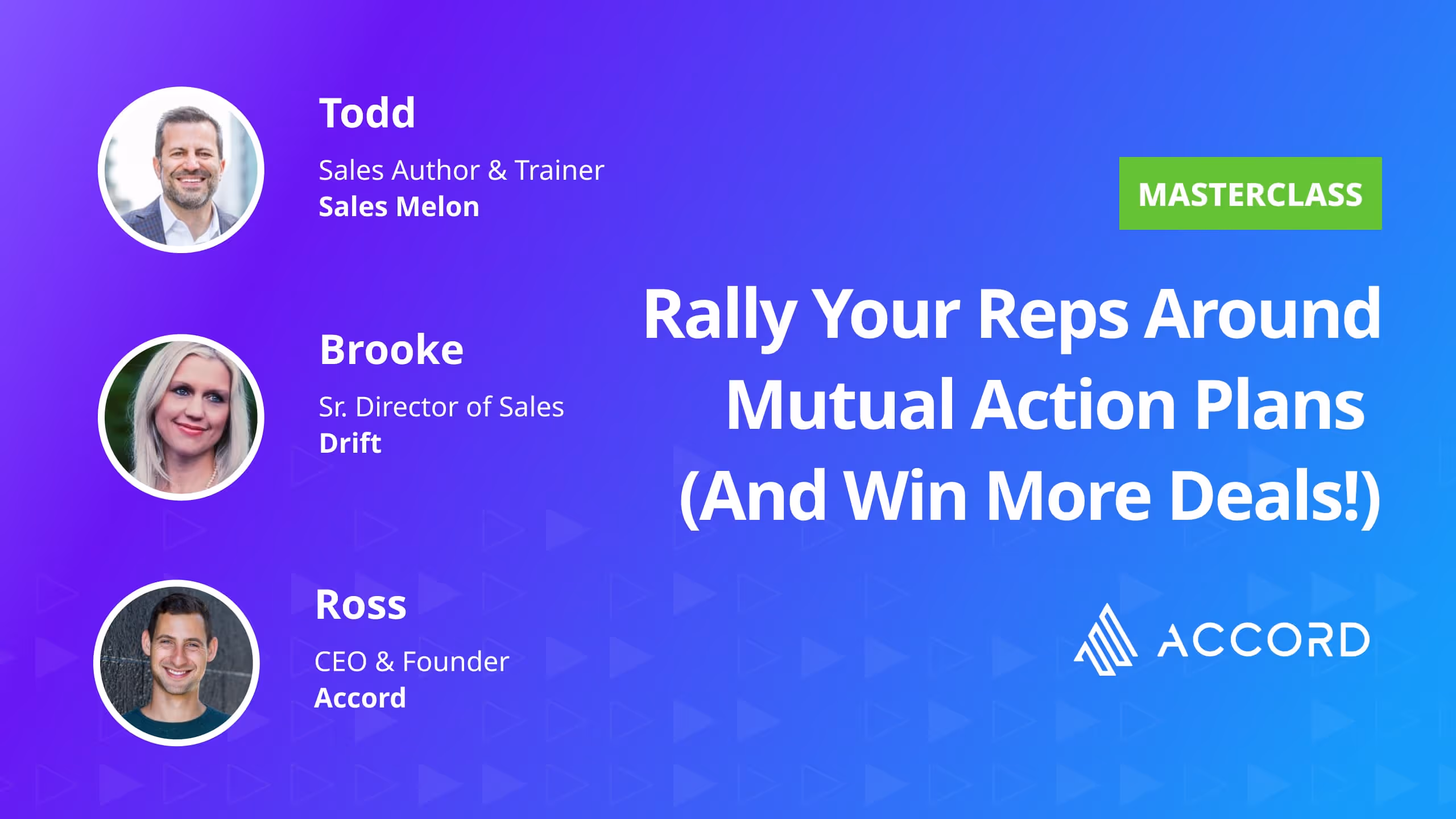 Todd
Sales Author & Trainer
Sales Melon

Brooke
Sr. Director of Sales
Drift

Ross
CEO & Founder
Accord

MASTERCLASS

Rally Your Reps Around Mutual Action Plans (And Win More Deals!)

ACCORD